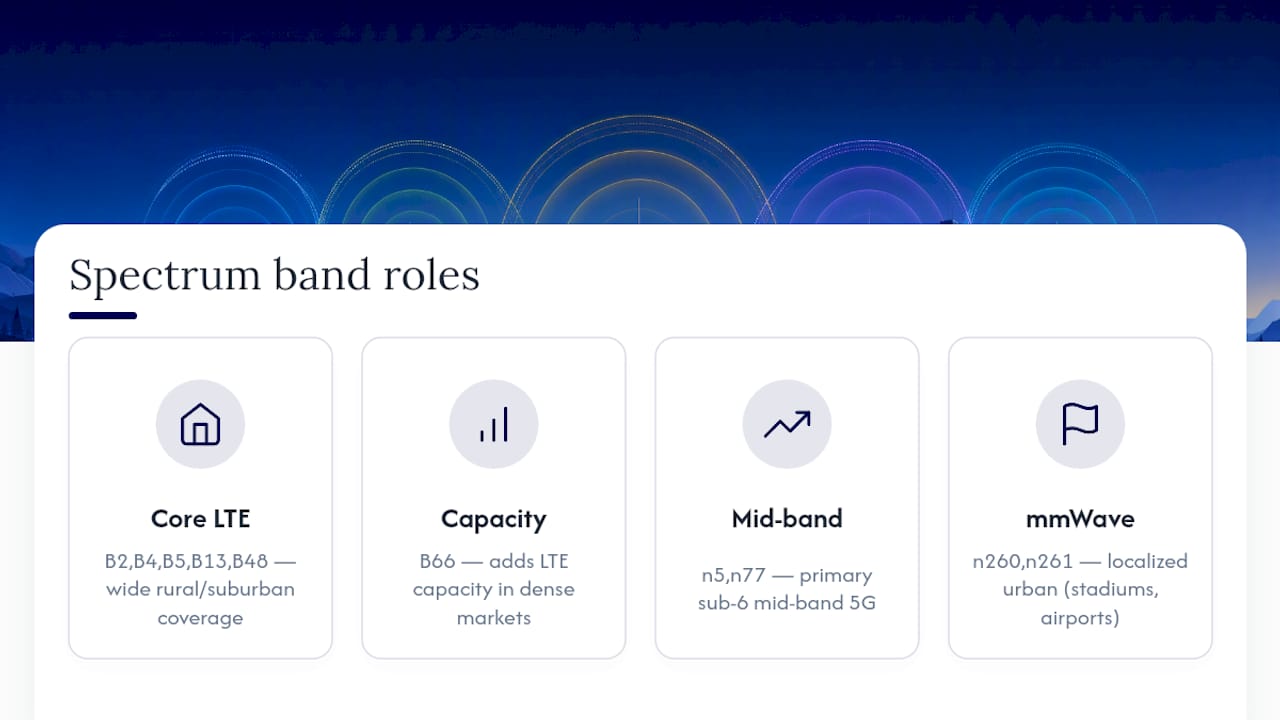 Spectrum band roles

Core LTE

B2,B4,B5,B13,B48 — wide rural/suburban coverage

Capacity

B66 — adds LTE capacity in dense markets

Mid-band

n5,n77 — primary sub-6 mid-band 5G

mmWave

n260,n261 — localized urban (stadiums, airports)